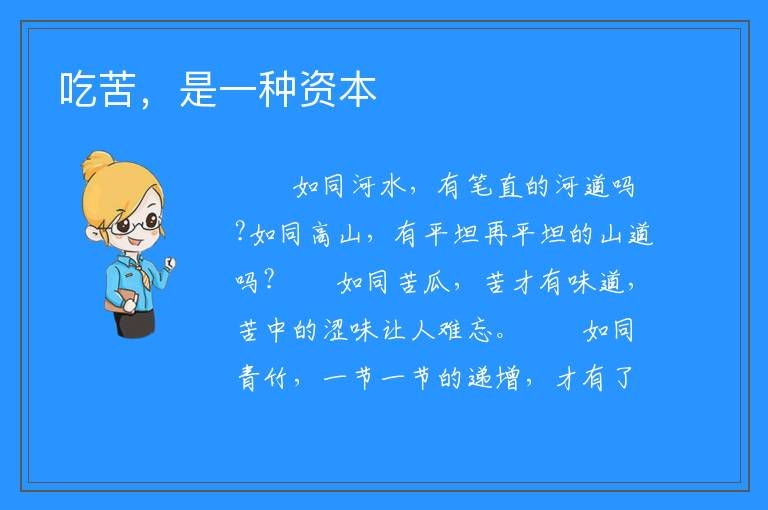 吃苦，是一种资本

如同河水，有笔直的河道吗?如同高山，有平坦再平坦的山道吗？　　如同苦瓜，苦才有味道，苦中的涩味让人难忘。　　如同青竹，一节一节的递增，才有了